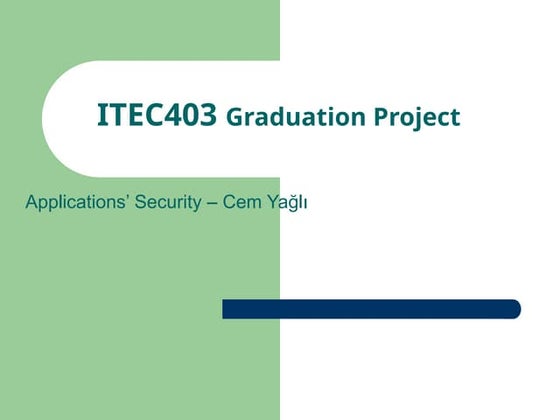 ITEC403 Graduation Project

Applications’ Security – Cem Yağlı